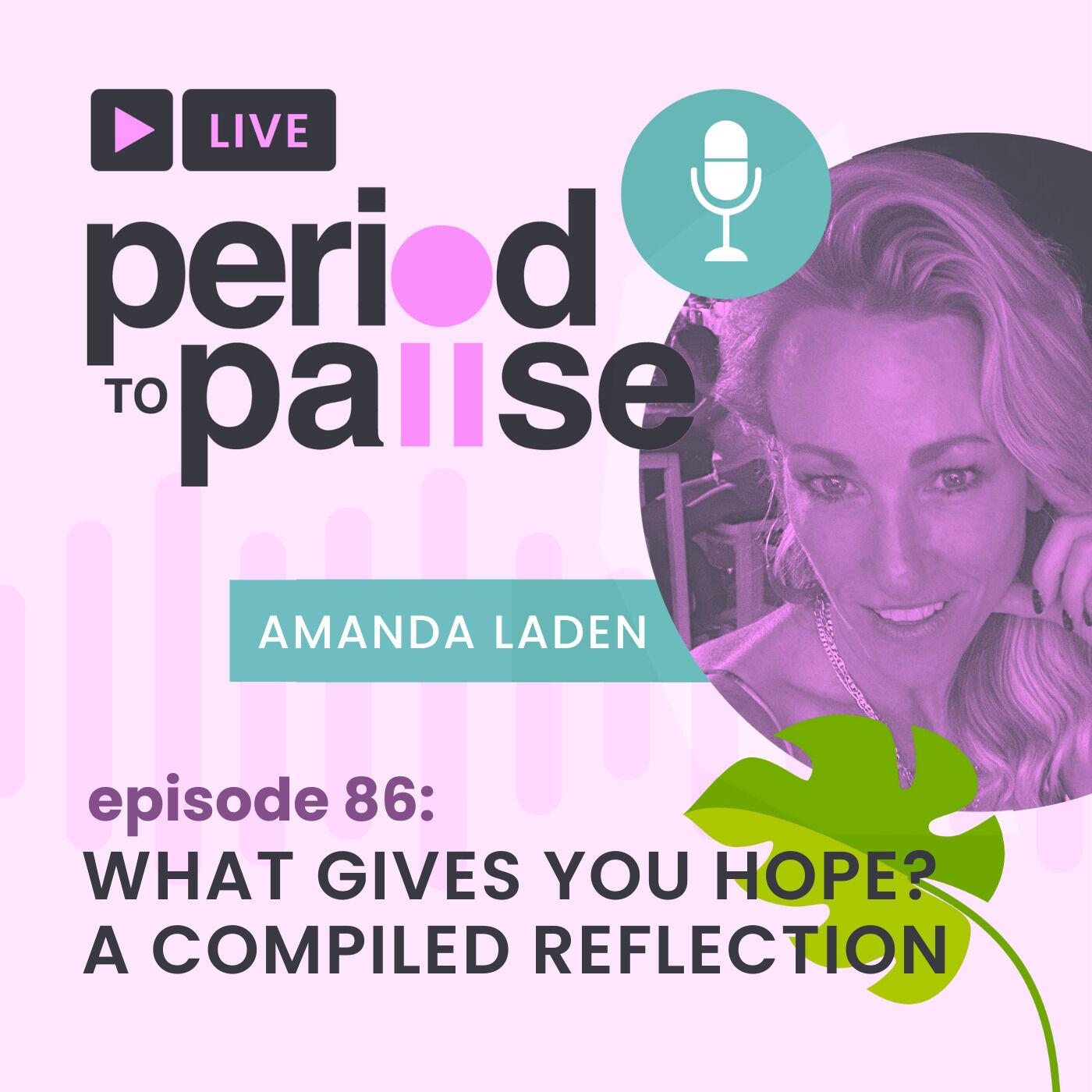 LIVE

period TO pause

AMANDA LADEN

episode 86:
WHAT GIVES YOU HOPE? A COMPILED REFLECTION